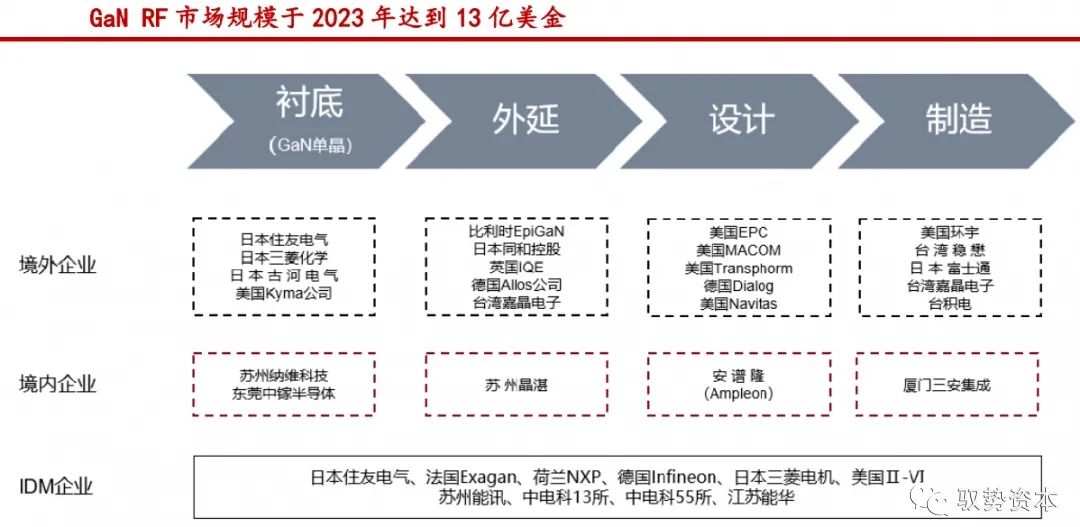 GaN RF 市场规模于 2023 年达到 13 亿美金

衬底
（GaN单晶）

外延

设计

制造

境外企业

日本住友电气
日本三菱化学
日本古河电气
美国Kyma公司

比利时EpiGaN
日本同和控股
英国IQE
德国Allos公司
台湾嘉晶电子

美国EPC
美国MACOM
美国Transphorm
德国Dialog
美国Navitas

美国环宇
台湾稳懋
日本富士通
台湾嘉晶电子
台积电

境内企业

苏州纳维科技
东莞中镓半导体

苏州晶湛

安谱隆
(Ampleon)

厦门三安集成

IDM企业

日本住友电气、法国Exagan、荷兰NXP、德国Infineon、日本三菱电机、美国II-VI
苏州能讯、中电科13所、中电科55所、江苏能华

驭势资本